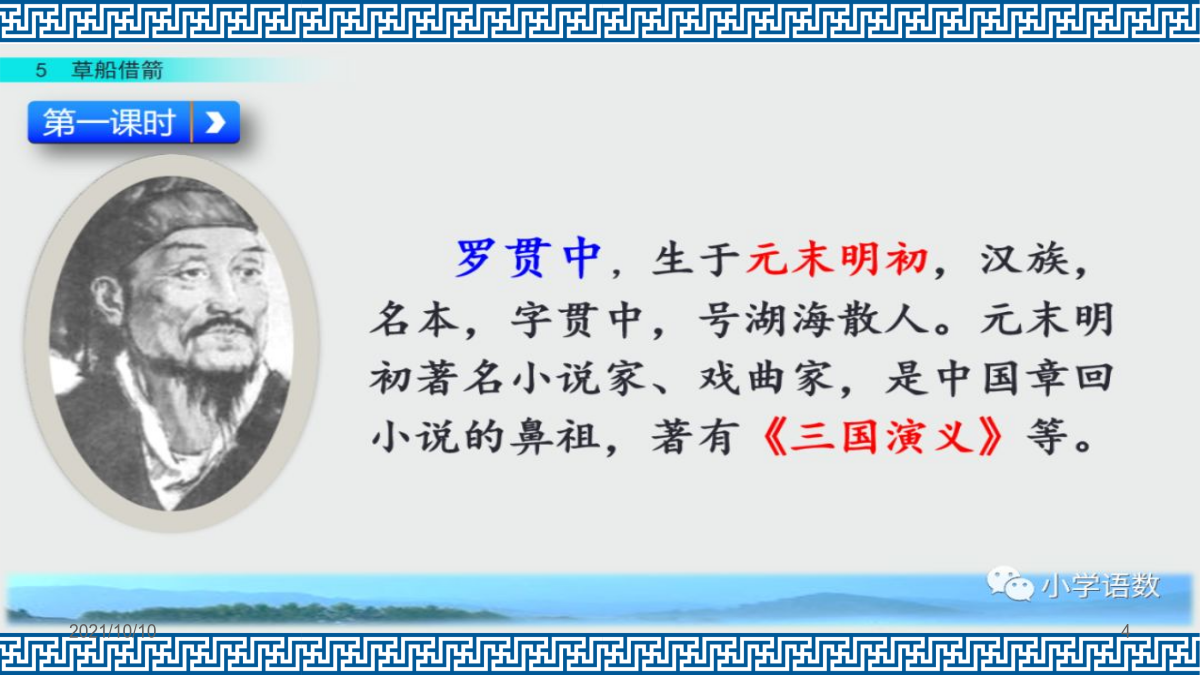 5 草船借箭

第一课时

罗贯中，生于元末明初，汉族，名本，字贯中，号湖海散人。元末明初著名小说家、戏曲家，是中国章回小说的鼻祖，著有《三国演义》等。

小学语数

2021/10/10

4